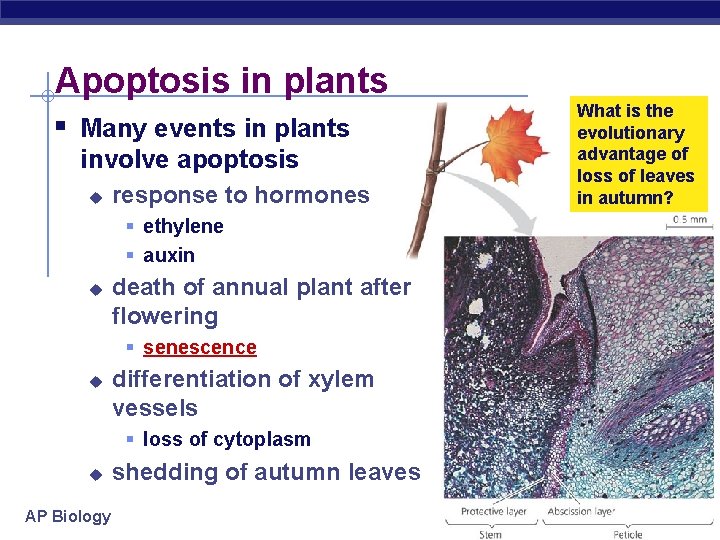 Apoptosis in plants

Many events in plants involve apoptosis

response to hormones

ethylene

auxin

death of annual plant after flowering

senescence

differentiation of xylem vessels

loss of cytoplasm

shedding of autumn leaves

What is the evolutionary advantage of loss of leaves in autumn?

0.5 mm

Protective layer

Abscission layer

Stem

Petiole

AP Biology